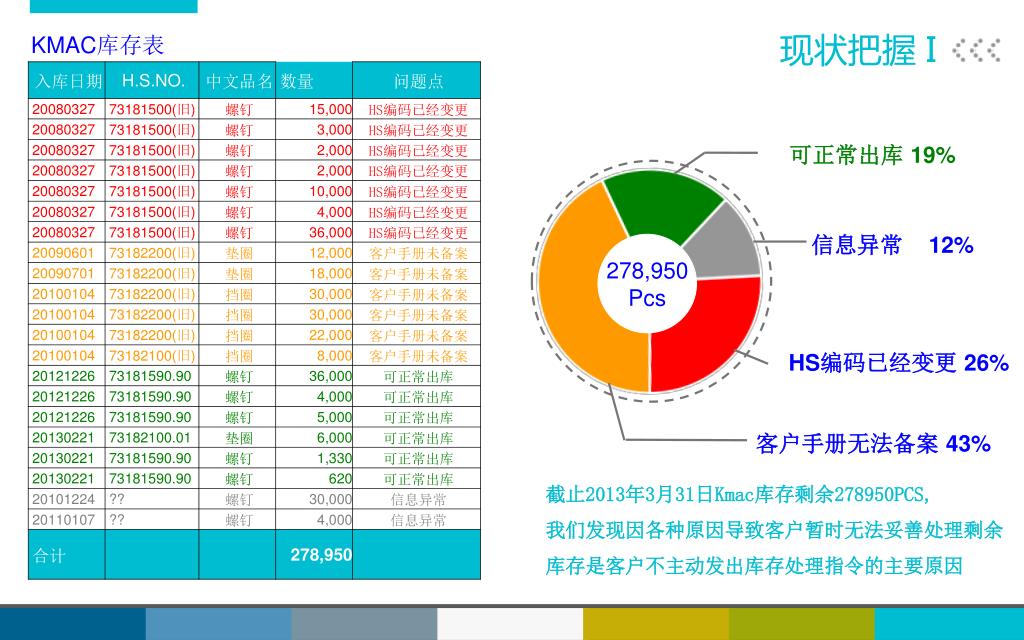 KMAC库存表

现状把握 I

| 入库日期 | H.S.NO. | 中文品名 | 数量 | 问题点 |
|---|---|---|---|---|
| 20080327 | 73181500(旧) | 螺钉 | 15,000 | HS编码已经变更 |
| 20080327 | 73181500(旧) | 螺钉 | 3,000 | HS编码已经变更 |
| 20080327 | 73181500(旧) | 螺钉 | 2,000 | HS编码已经变更 |
| 20080327 | 73181500(旧) | 螺钉 | 2,000 | HS编码已经变更 |
| 20080327 | 73181500(旧) | 螺钉 | 10,000 | HS编码已经变更 |
| 20080327 | 73181500(旧) | 螺钉 | 4,000 | HS编码已经变更 |
| 20080327 | 73181500(旧) | 螺钉 | 36,000 | HS编码已经变更 |
| 20090601 | 73182200(旧) | 垫圈 | 12,000 | 客户手册未备案 |
| 20090701 | 73182200(旧) | 垫圈 | 18,000 | 客户手册未备案 |
| 20100104 | 73182200(旧) | 挡圈 | 30,000 | 客户手册未备案 |
| 20100104 | 73182200(旧) | 挡圈 | 30,000 | 客户手册未备案 |
| 20100104 | 73182200(旧) | 挡圈 | 22,000 | 客户手册未备案 |
| 20100104 | 73182100(旧) | 挡圈 | 8,000 | 客户手册未备案 |
| 20121226 | 73181590.90 | 螺钉 | 36,000 | 可正常出库 |
| 20121226 | 73181590.90 | 螺钉 | 4,000 | 可正常出库 |
| 20121226 | 73181590.90 | 螺钉 | 5,000 | 可正常出库 |
| 20130221 | 73182100.01 | 垫圈 | 6,000 | 可正常出库 |
| 20130221 | 73181590.90 | 螺钉 | 1,330 | 可正常出库 |
| 20130221 | 73181590.90 | 螺钉 | 620 | 可正常出库 |
| 20101224 | ?? | 螺钉 | 30,000 | 信息异常 |
| 20110107 | ?? | 螺钉 | 4,000 | 信息异常 |
| 合计 | | | 278,950 | |

278,950 Pcs

可正常出库 19%

信息异常 12%

HS编码已经变更 26%

客户手册无法备案 43%

截止2013年3月31日Kmac库存剩余278950PCS,

我们发现因各种原因导致客户暂时无法妥善处理剩余库存是客户不主动发出库存处理指令的主要原因